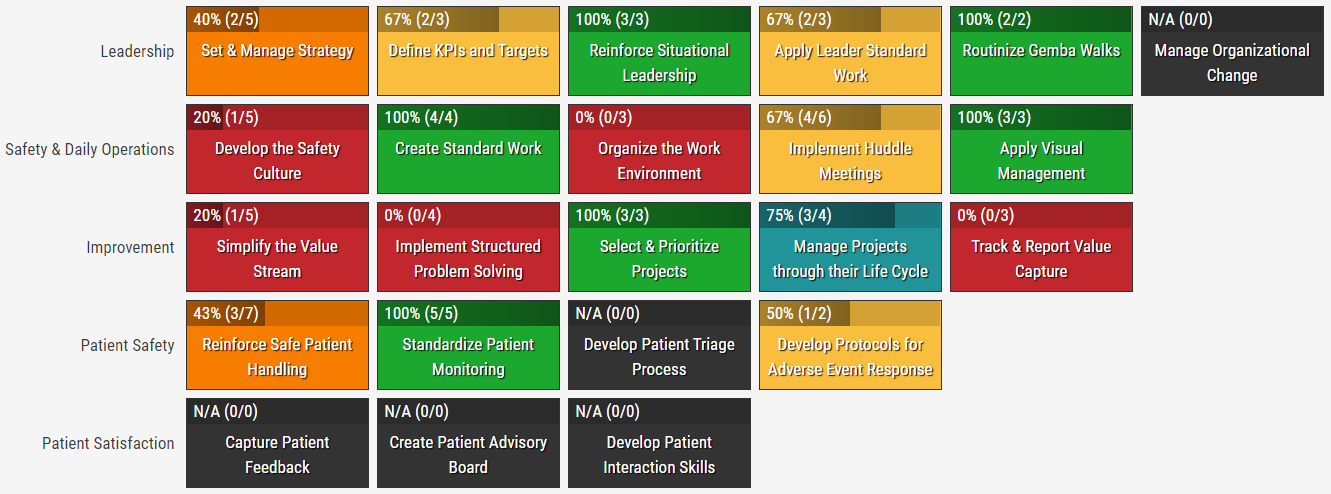 Leadership

40% (2/5)
Set & Manage Strategy

67% (2/3)
Define KPIs and Targets

100% (3/3)
Reinforce Situational Leadership

67% (2/3)
Apply Leader Standard Work

100% (2/2)
Routinize Gemba Walks

N/A (0/0)
Manage Organizational Change

Safety & Daily Operations

20% (1/5)
Develop the Safety Culture

100% (4/4)
Create Standard Work

0% (0/3)
Organize the Work Environment

67% (4/6)
Implement Huddle Meetings

100% (3/3)
Apply Visual Management

Improvement

20% (1/5)
Simplify the Value Stream

0% (0/4)
Implement Structured Problem Solving

100% (3/3)
Select & Prioritize Projects

75% (3/4)
Manage Projects through their Life Cycle

0% (0/3)
Track & Report Value Capture

Patient Safety

43% (3/7)
Reinforce Safe Patient Handling

100% (5/5)
Standardize Patient Monitoring

N/A (0/0)
Develop Patient Triage Process

50% (1/2)
Develop Protocols for Adverse Event Response

Patient Satisfaction

N/A (0/0)
Capture Patient Feedback

N/A (0/0)
Create Patient Advisory Board

N/A (0/0)
Develop Patient Interaction Skills